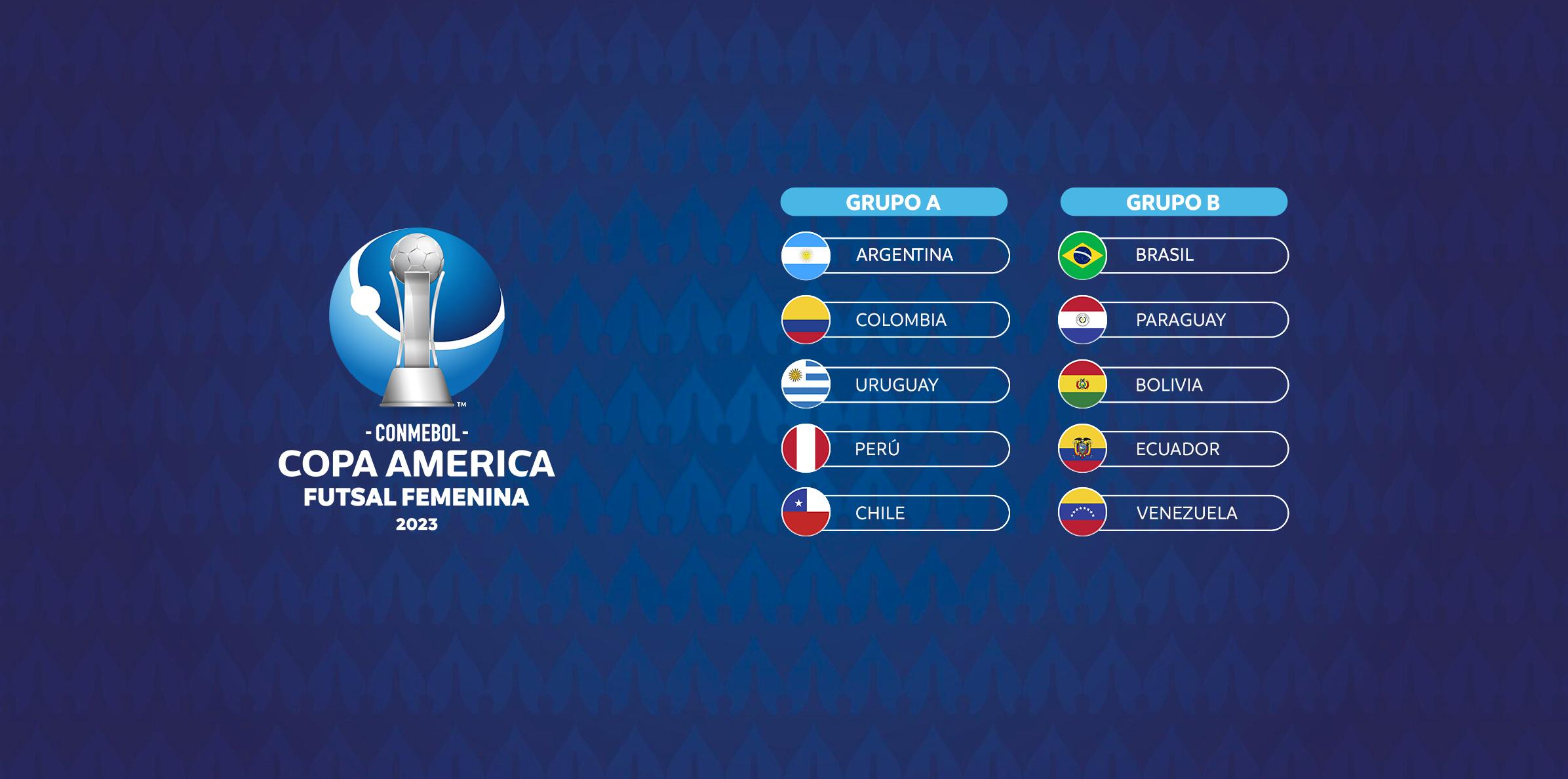 TM
- CONMEBOL -
COPA AMERICA
FUTSAL FEMENINA
2023

GRUPO A
ARGENTINA
COLOMBIA
URUGUAY
PERÚ
CHILE

GRUPO B
BRASIL
PARAGUAY
BOLIVIA
ECUADOR
VENEZUELA